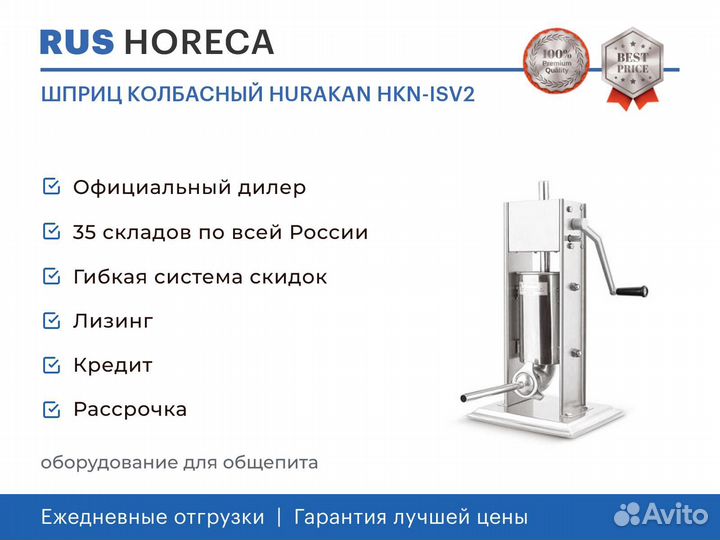 RUS HORECA

100% Premium Quality

BEST PRICE

ШПРИЦ КОЛБАСНЫЙ HURAKAN HKN-ISV2

Официальный дилер

35 складов по всей России

Гибкая система скидок

Лизинг

Кредит

Рассрочка

оборудование для общепита

Ежедневные отгрузки | Гарантия лучшей цены

Avito